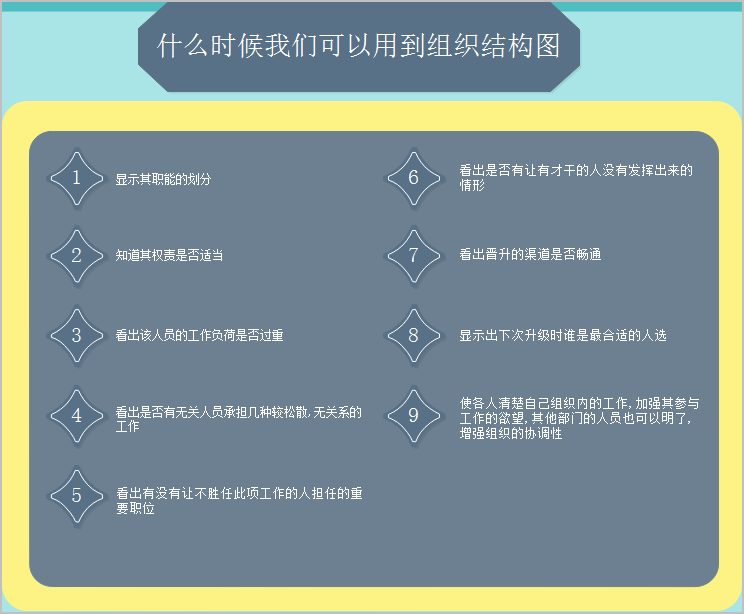 什么时候我们可以用到组织结构图

1 显示其职能的划分

2 知道其权责是否适当

3 看出该人员的工作负荷是否过重

4 看出是否有无关人员承担几种较松散，无关系的工作

5 看出有没有让不胜任此项工作的人担任的重要职位

6 看出是否有让有才干的人没有发挥出来的情形

7 看出晋升的渠道是否畅通

8 显示出下次升级时谁是最合适的人选

9 使各人清楚自己组织内的工作，加强其参与工作的欲望，其他部门的人员也可以明了，增强组织的协调性